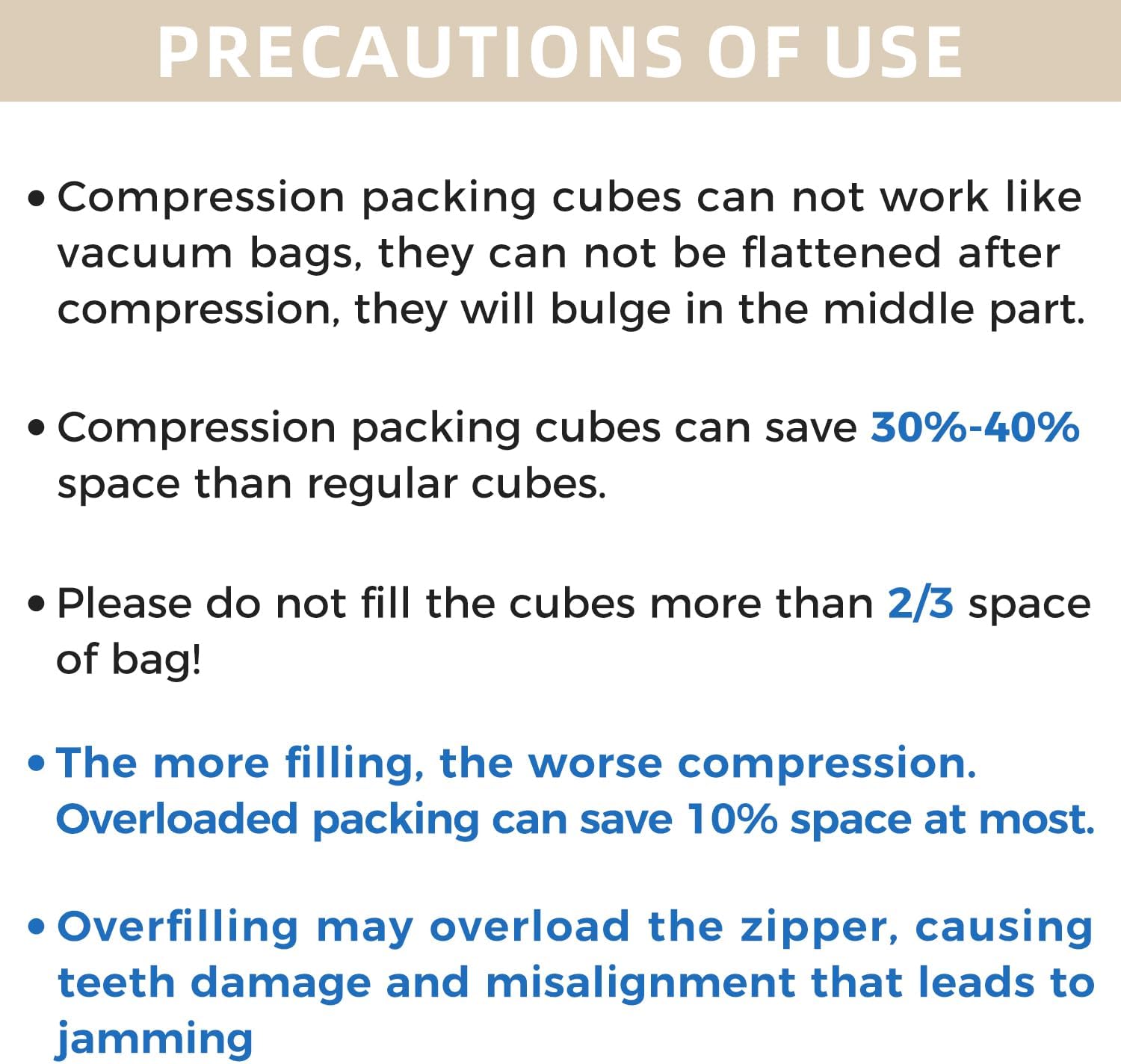 PRECAUTIONS OF USE

• Compression packing cubes can not work like vacuum bags, they can not be flattened after compression, they will bulge in the middle part.

• Compression packing cubes can save 30%-40% space than regular cubes.

• Please do not fill the cubes more than 2/3 space of bag!

• The more filling, the worse compression. Overloaded packing can save 10% space at most.

• Overfilling may overload the zipper, causing teeth damage and misalignment that leads to jamming